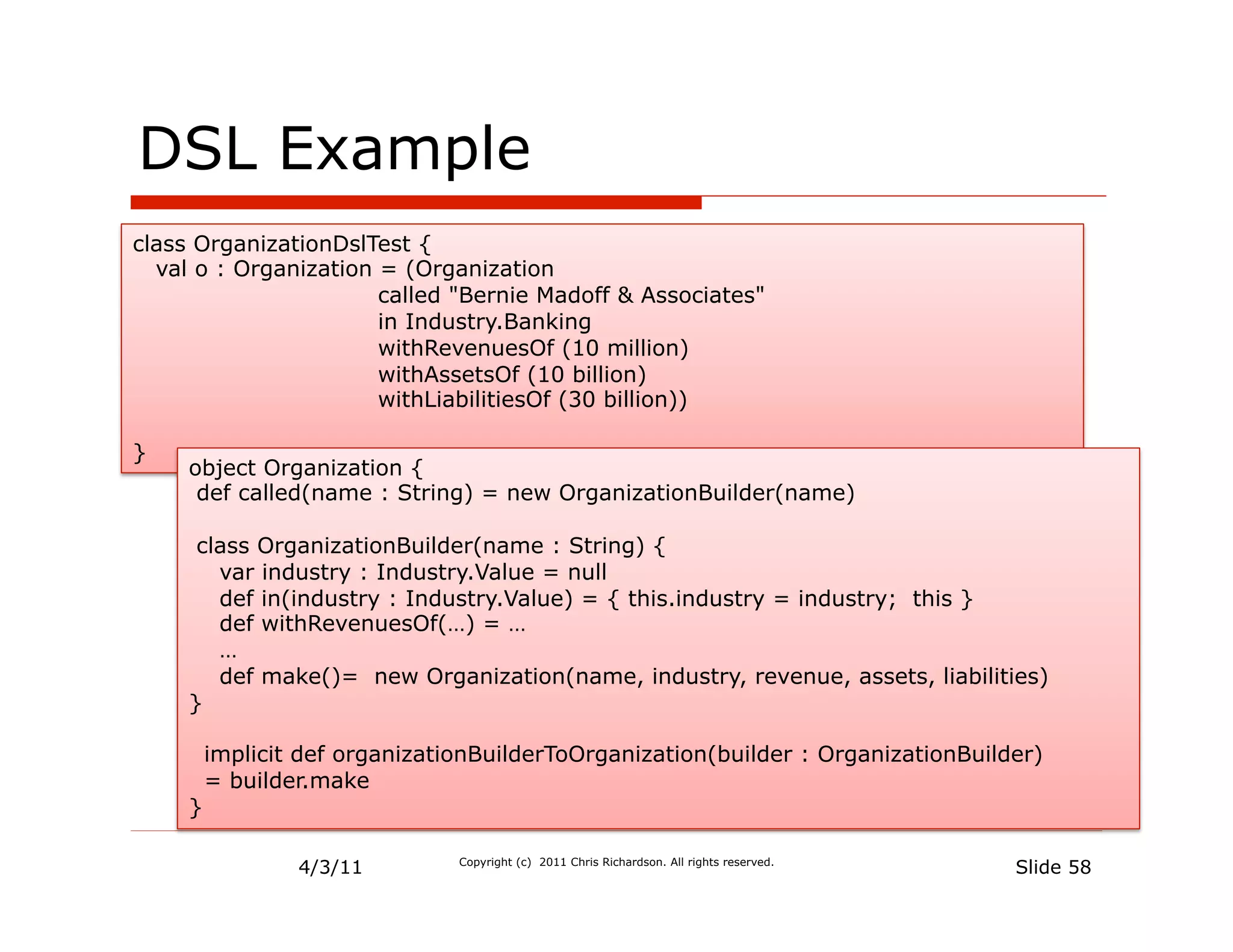 DSL Example

class OrganizationDslTest {
 val o : Organization = (Organization
 called "Bernie Madoff & Associates"
 in Industry.Banking
 withRevenuesOf (10 million)
 withAssetsOf (10 billion)
 withLiabilitiesOf (30 billion))

}

object Organization {
 def called(name : String) = new OrganizationBuilder(name)

 class OrganizationBuilder(name : String) {
 var industry : Industry.Value = null
 def in(industry : Industry.Value) = { this.industry = industry; this }
 def withRevenuesOf(…) = …
 …
 def make()= new Organization(name, industry, revenue, assets, liabilities)
}

 implicit def organizationBuilderToOrganization(builder : OrganizationBuilder)
 = builder.make
}

4/3/11

Copyright (c) 2011 Chris Richardson. All rights reserved.

Slide 58